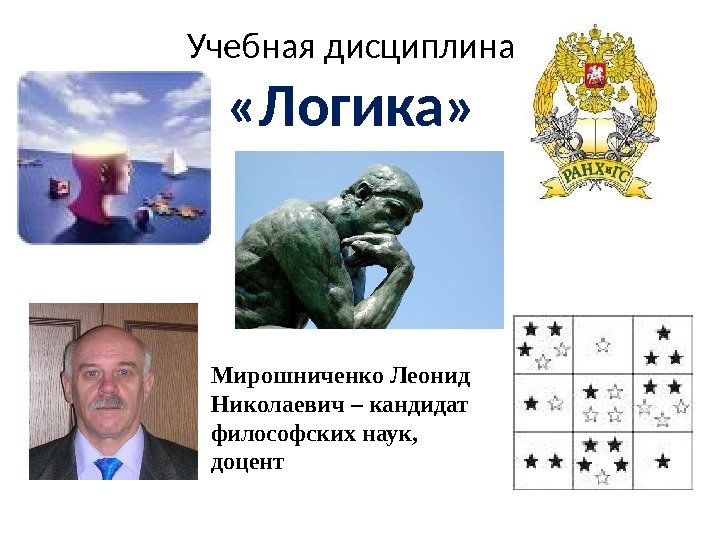 Учебная дисциплина

«Логика»

РАНХиГС

Мирошниченко Леонид Николаевич – кандидат философских наук, доцент